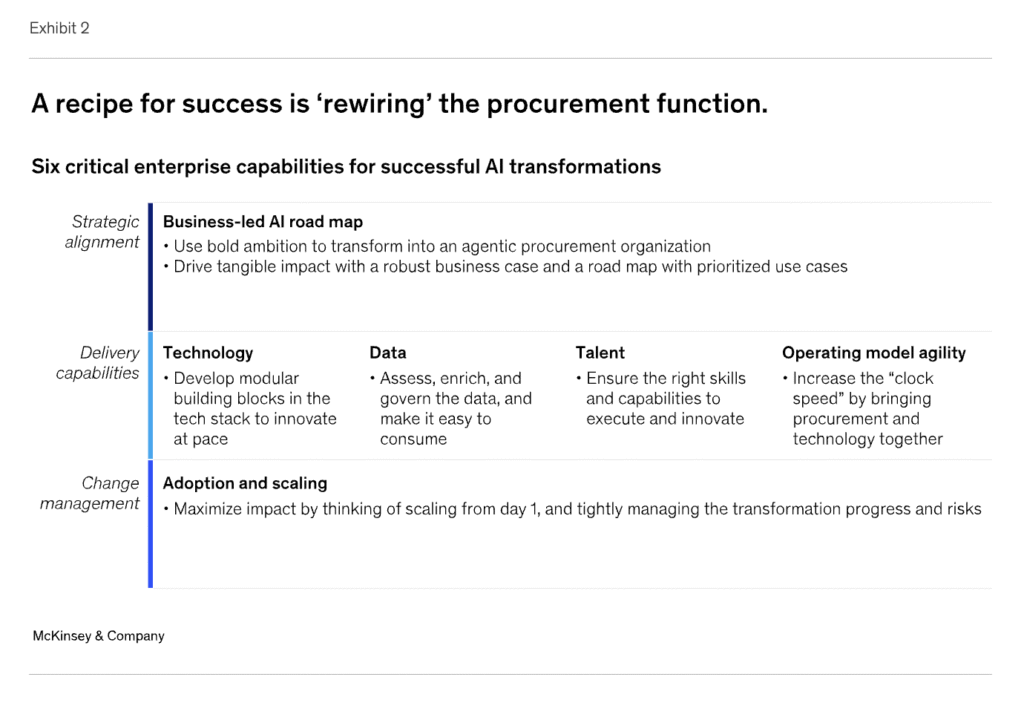 Exhibit 2

A recipe for success is ‘rewiring’ the procurement function.

Six critical enterprise capabilities for successful AI transformations

Strategic alignment

Business-led AI road map
• Use bold ambition to transform into an agentic procurement organization
• Drive tangible impact with a robust business case and a road map with prioritized use cases

Delivery capabilities

Technology
• Develop modular building blocks in the tech stack to innovate at pace

Data
• Assess, enrich, and govern the data, and make it easy to consume

Talent
• Ensure the right skills and capabilities to execute and innovate

Operating model agility
• Increase the “clock speed” by bringing procurement and technology together

Change management

Adoption and scaling
• Maximize impact by thinking of scaling from day 1, and tightly managing the transformation progress and risks

McKinsey & Company